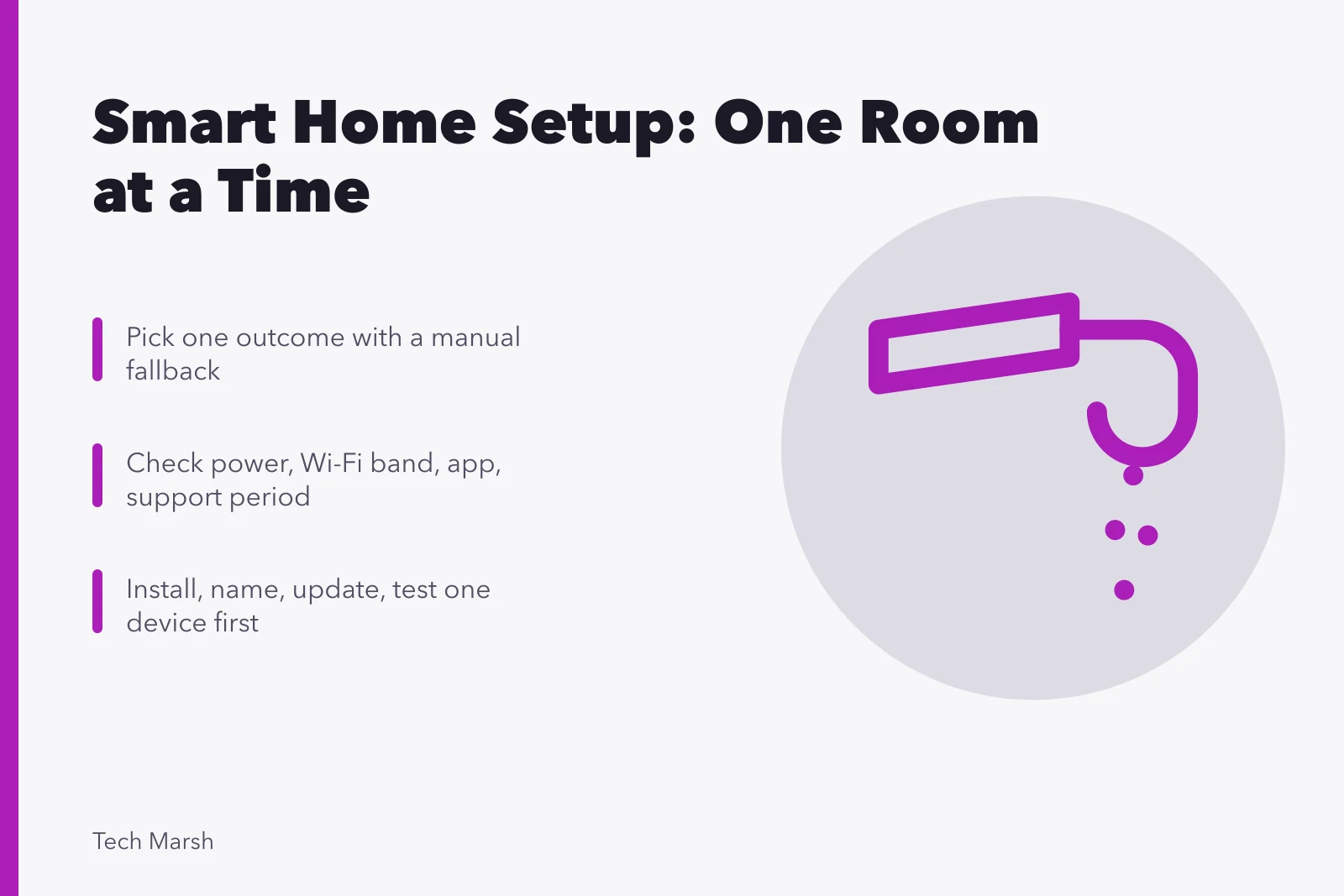 Smart Home Setup: One Room at a Time

Pick one outcome with a manual fallback

Check power, Wi-Fi band, app, support period

Install, name, update, test one device first

Tech Marsh